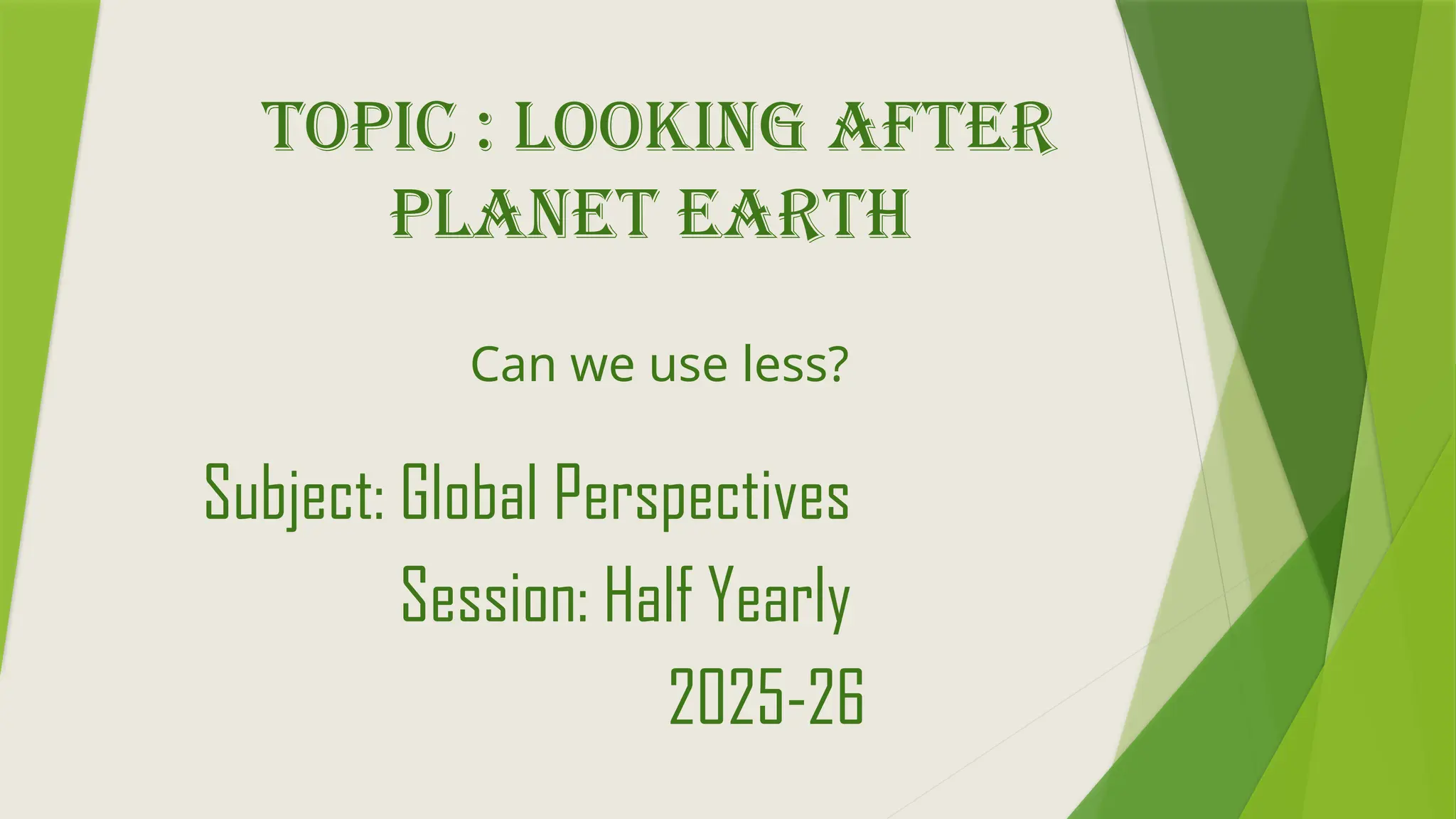 TOPIC : LOOKING AFTER PLANET EARTH

Can we use less?

Subject: Global Perspectives

Session: Half Yearly

2025-26